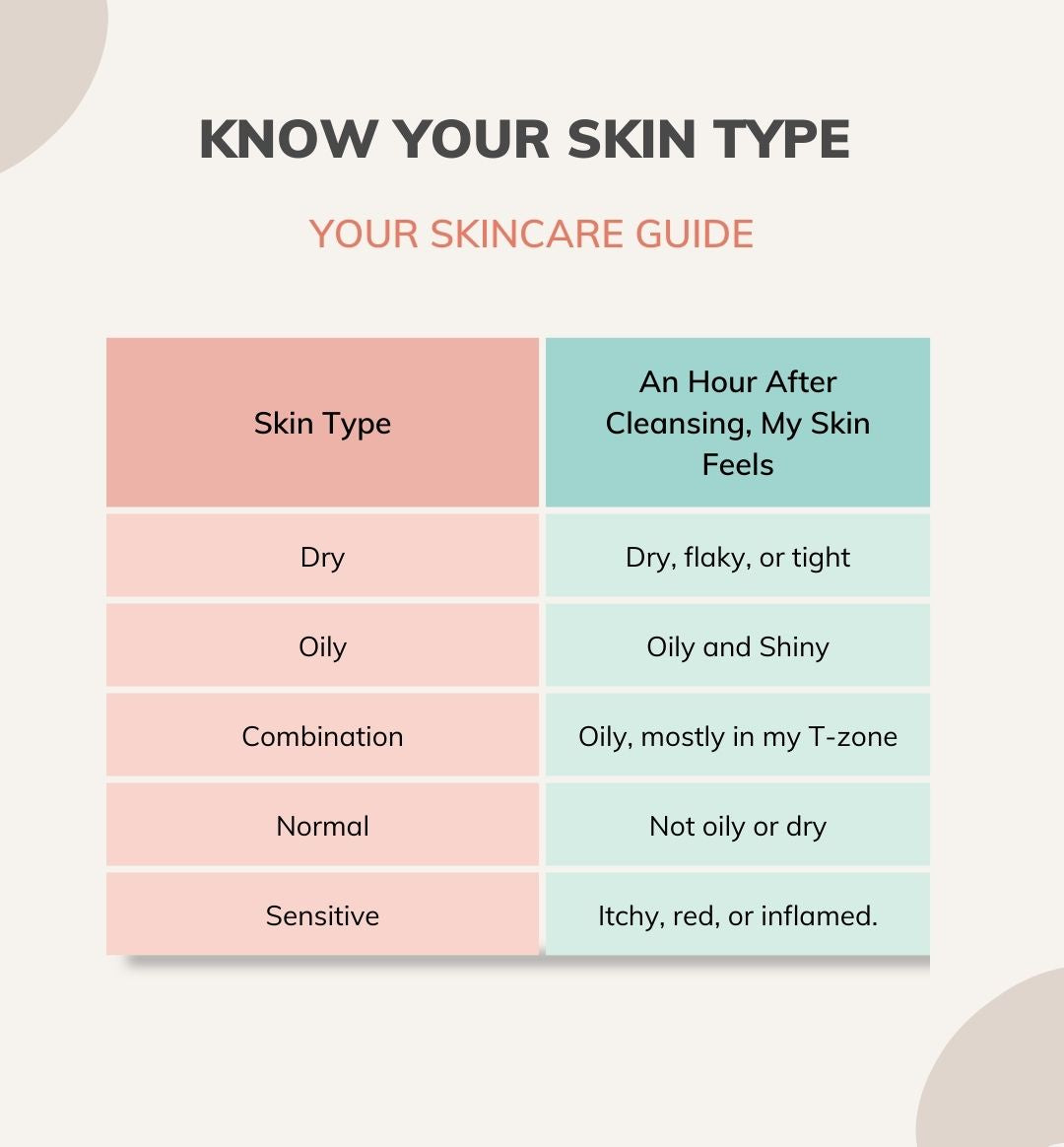 KNOW YOUR SKIN TYPE

YOUR SKINCARE GUIDE

| Skin Type | An Hour After Cleansing, My Skin Feels |
|---|---|
| Dry | Dry, flaky, or tight |
| Oily | Oily and Shiny |
| Combination | Oily, mostly in my T-zone |
| Normal | Not oily or dry |
| Sensitive | Itchy, red, or inflamed. |